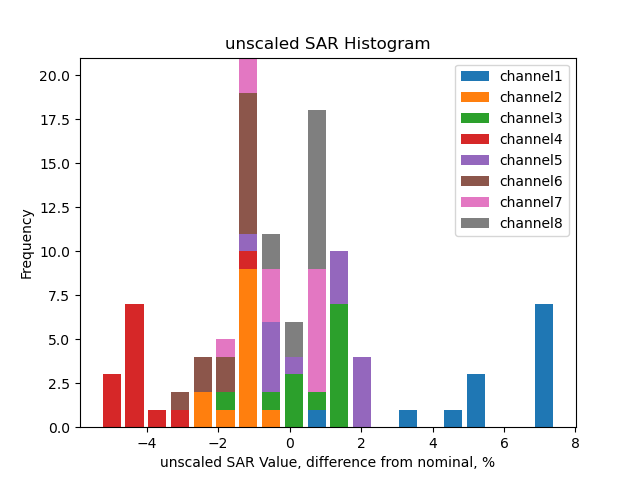 unscaled SAR Histogram

channel1
channel2
channel3
channel4
channel5
channel6
channel7
channel8

Frequency

20.0
17.5
15.0
12.5
10.0
7.5
5.0
2.5
0.0

−4
−2
0
2
4
6
8

unscaled SAR Value, difference from nominal, %